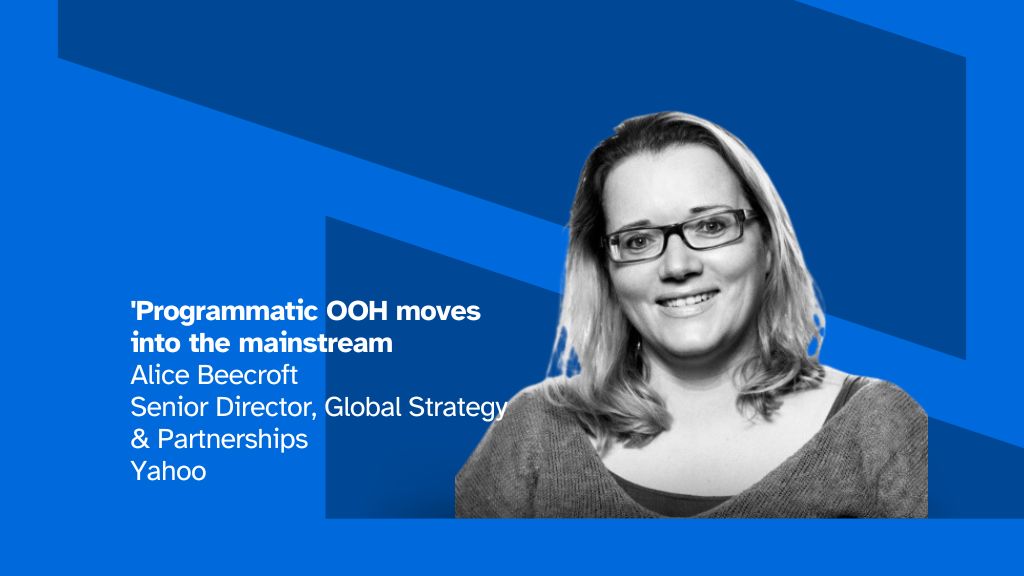 'Programmatic OOH moves into the mainstream

Alice Beecroft
Senior Director, Global Strategy & Partnerships
Yahoo